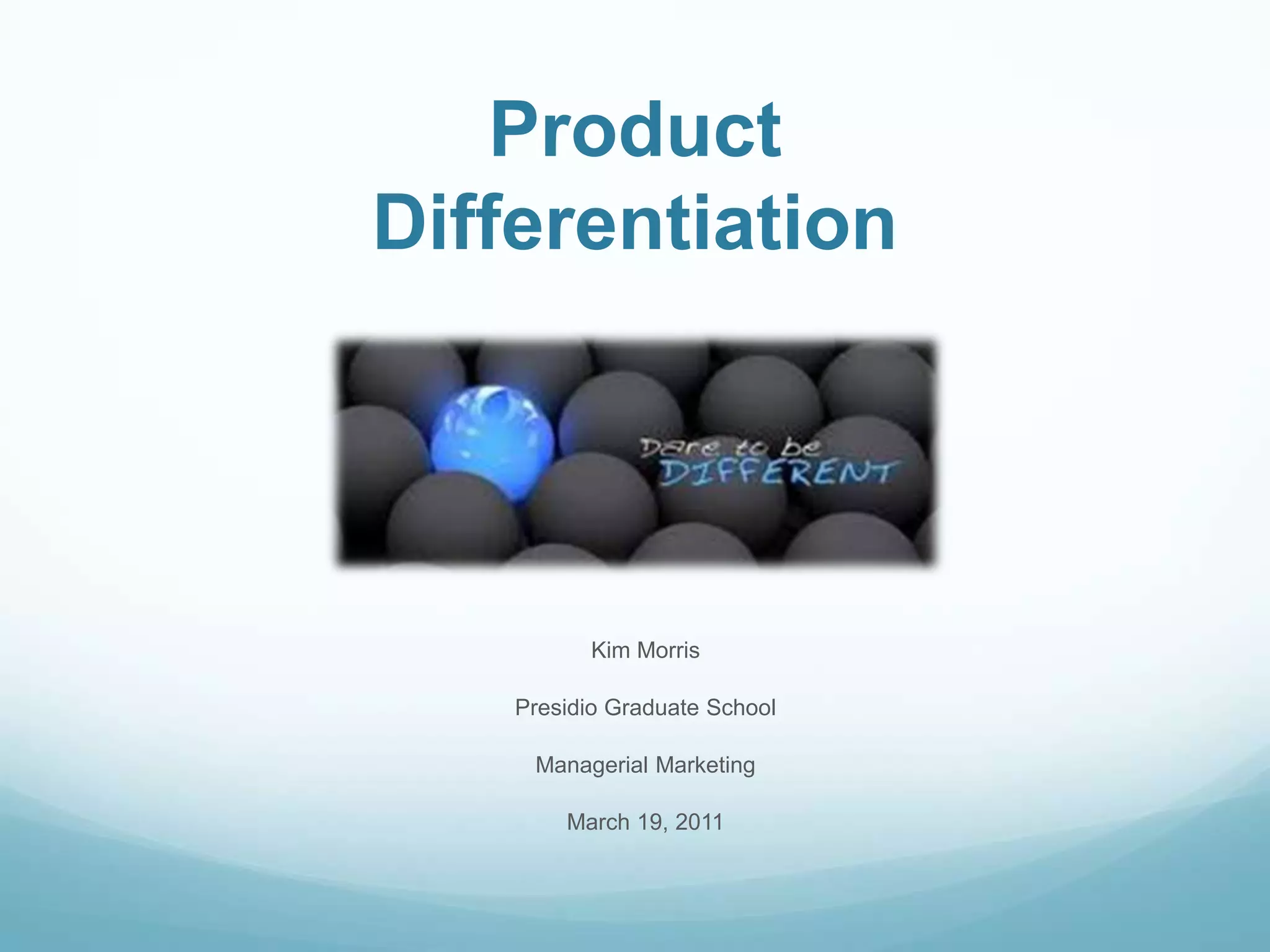 Product Differentiation

Dare to be DIFFERENT

Kim Morris

Presidio Graduate School

Managerial Marketing

March 19, 2011